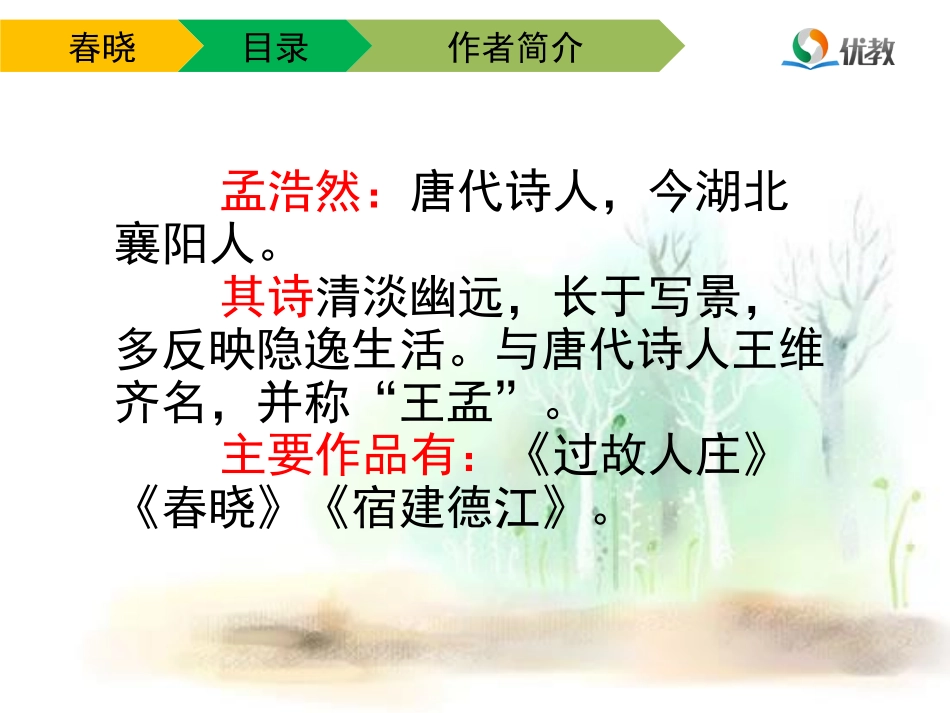 春晓 目录 作者简介

优教

孟浩然：唐代诗人，今湖北襄阳人。

其诗清淡幽远，长于写景，多反映隐逸生活。与唐代诗人王维齐名，并称“王孟”。

主要作品有：《过故人庄》《春晓》《宿建德江》。